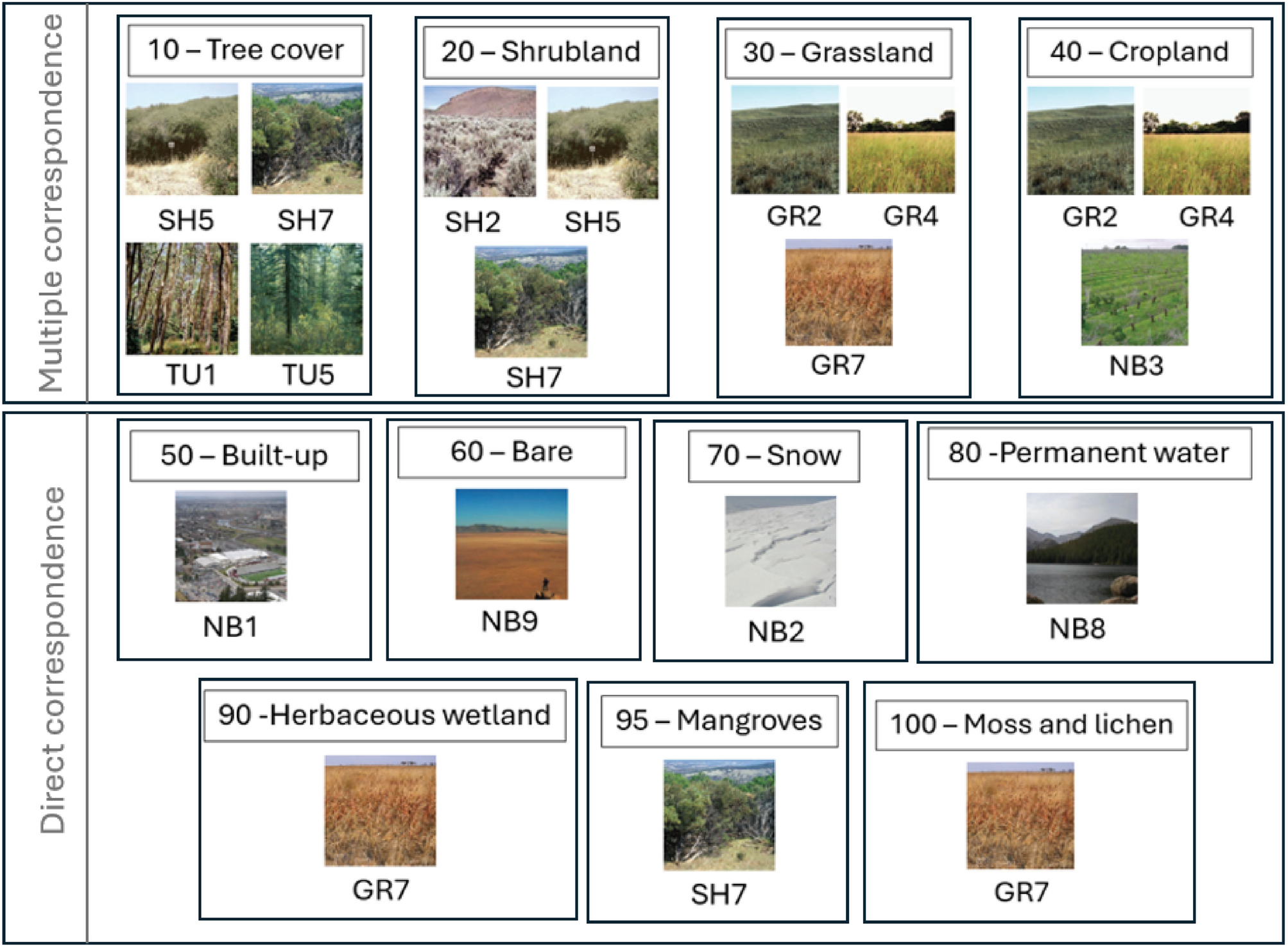 Multiple correspondence

10 – Tree cover

SH5 SH7

TU1 TU5

20 – Shrubland

SH2 SH5

SH7

30 – Grassland

GR2 GR4

GR7

40 – Cropland

GR2 GR4

NB3

Direct correspondence

50 – Built-up

NB1

60 – Bare

NB9

70 – Snow

NB2

80 -Permanent water

NB8

90 -Herbaceous wetland

GR7

95 – Mangroves

SH7

100 – Moss and lichen

GR7